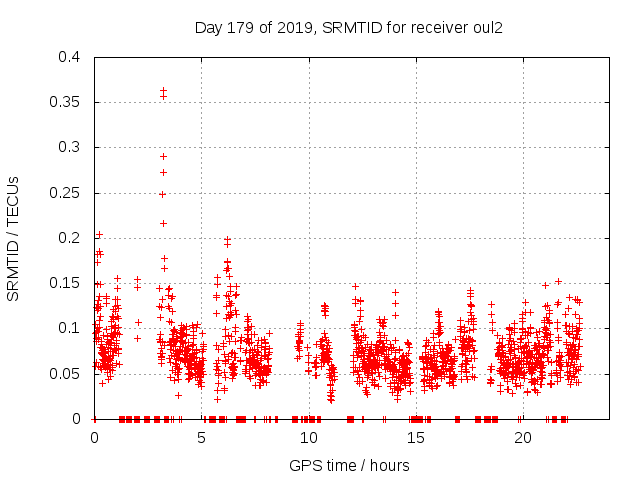 Day 179 of 2019, SRMTID for receiver oul2

SRMTID / TECUs

0.4
0.35
0.3
0.25
0.2
0.15
0.1
0.05
0

0
5
10
15
20

GPS time / hours